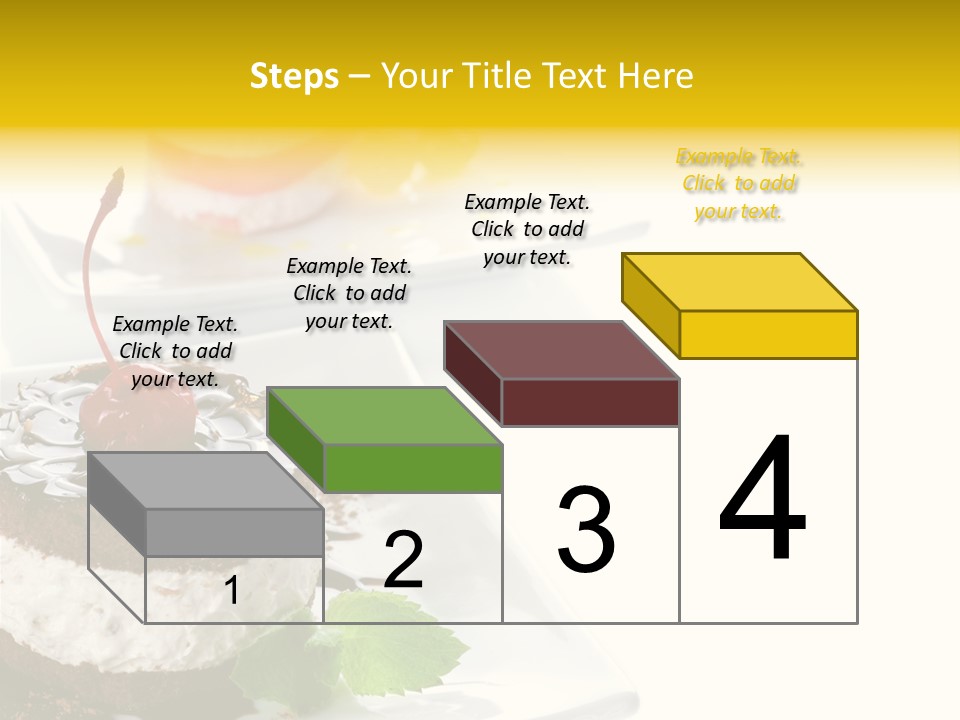 Steps – Your Title Text Here

Example Text. Click to add your text.

Example Text. Click to add your text.

Example Text. Click to add your text.

Example Text. Click to add your text.

1

2

3

4